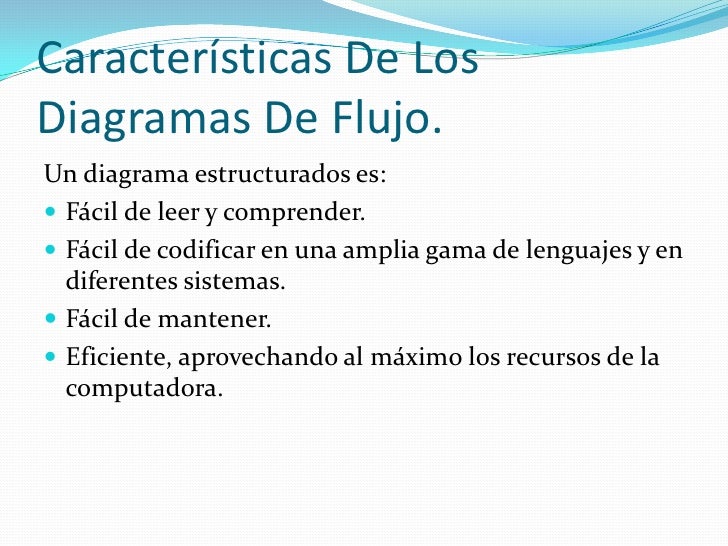 Características De Los Diagramas De Flujo.

Un diagrama estructurados es:

- Fácil de leer y comprender.
- Fácil de codificar en una amplia gama de lenguajes y en diferentes sistemas.
- Fácil de mantener.
- Eficiente, aprovechando al máximo los recursos de la computadora.